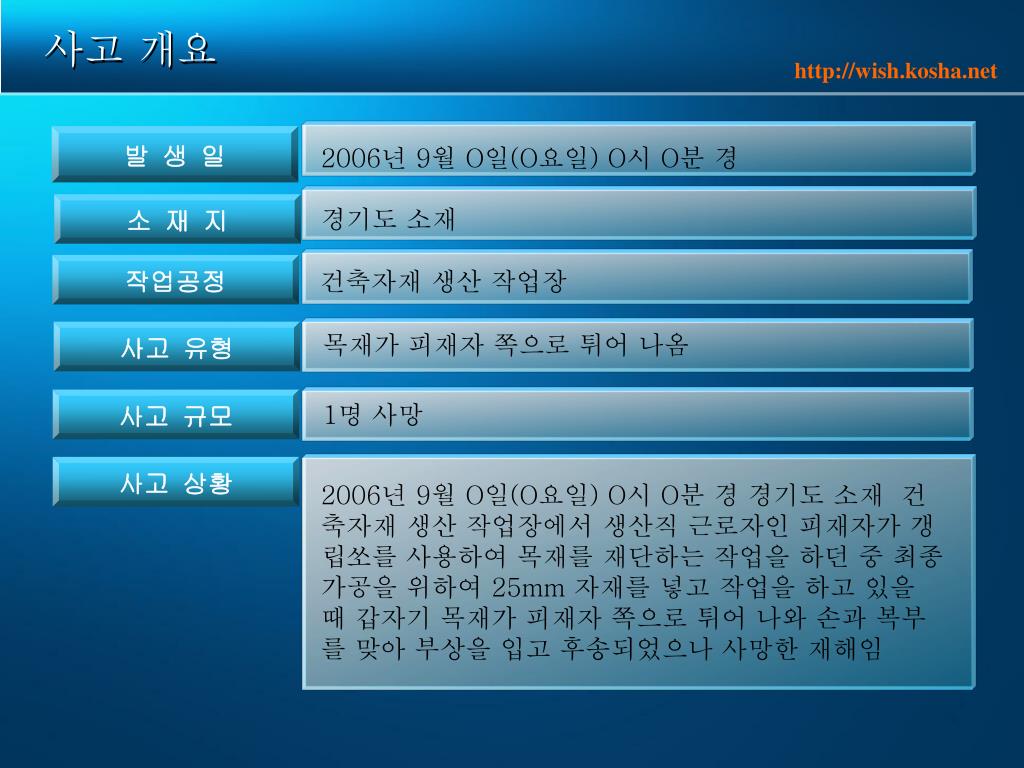 사고 개요

http://wish.kosha.net

| 발 생 일 | 2006년 9월 O일(O요일) O시 O분 경 |
|---|---|
| 소 재 지 | 경기도 소재 |
| 작업공정 | 건축자재 생산 작업장 |
| 사고 유형 | 목재가 피재자 쪽으로 튀어 나옴 |
| 사고 규모 | 1명 사망 |
| 사고 상황 | 2006년 9월 O일(O요일) O시 O분 경 경기도 소재 건축자재 생산 작업장에서 생산직 근로자인 피재자가 갱립쏘를 사용하여 목재를 재단하는 작업을 하던 중 최종 가공을 위하여 25mm 자재를 넣고 작업을 하고 있을 때 갑자기 목재가 피재자 쪽으로 튀어 나와 손과 복부를 맞아 부상을 입고 후송되었으나 사망한 재해임 |